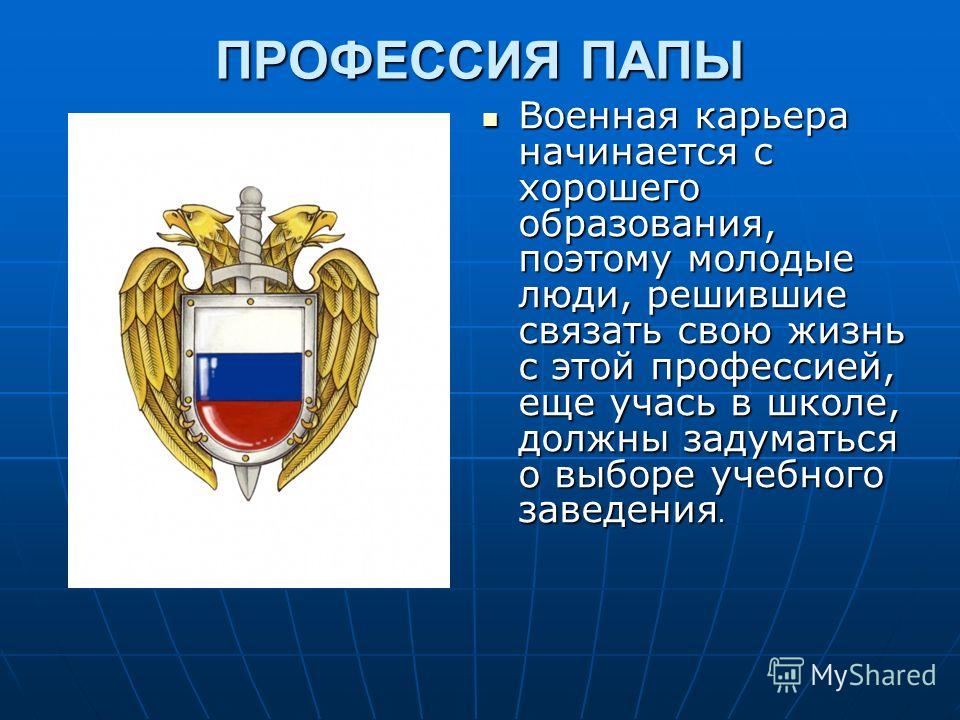 ПРОФЕССИЯ ПАПЫ

Военная карьера начинается с хорошего образования, поэтому молодые люди, решившие связать свою жизнь с этой профессией, еще учась в школе, должны задуматься о выборе учебного заведения.

MyShared